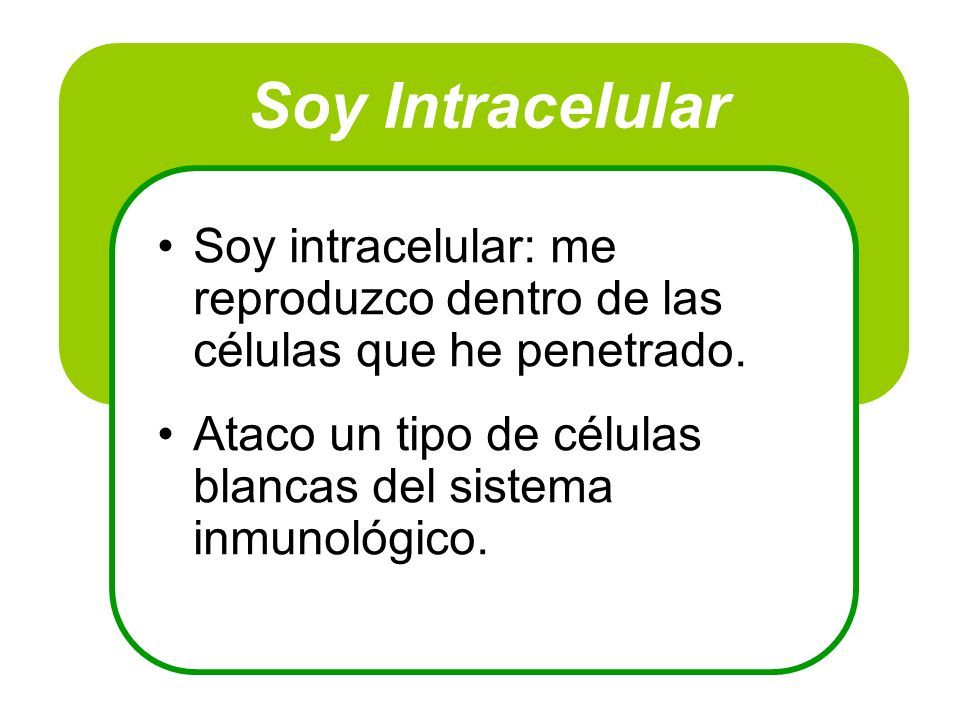 Soy Intracelular

• Soy intracelular: me reproduzco dentro de las células que he penetrado.

• Ataco un tipo de células blancas del sistema inmunológico.